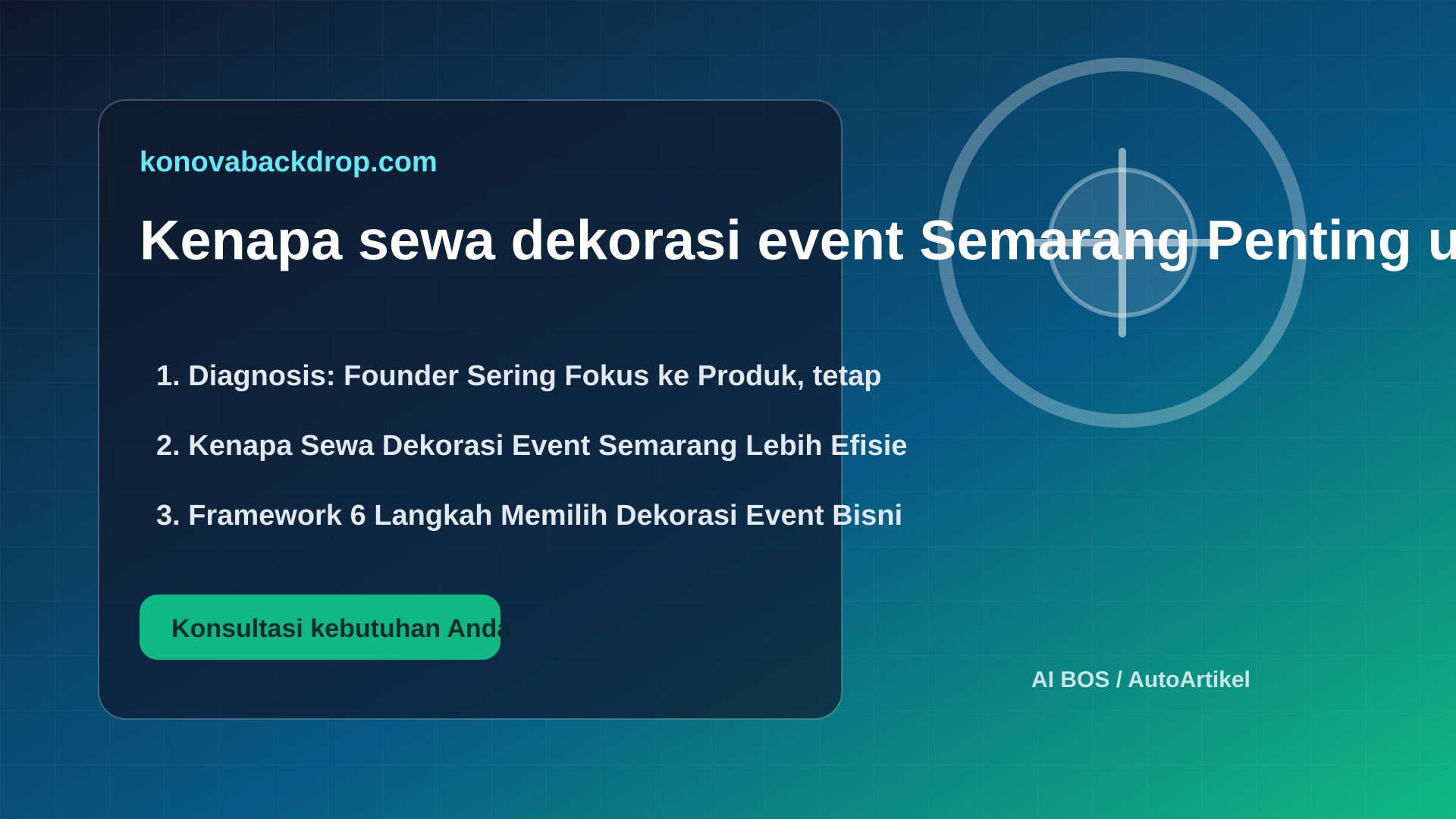 konovabackdrop.com

Kenapa sewa dekorasi event Semarang Penting u

1. Diagnosis: Founder Sering Fokus ke Produk, tetap

2. Kenapa Sewa Dekorasi Event Semarang Lebih Efisie

3. Framework 6 Langkah Memilih Dekorasi Event Bisni

Konsultasi kebutuhan Anda

AI BOS / AutoArtikel